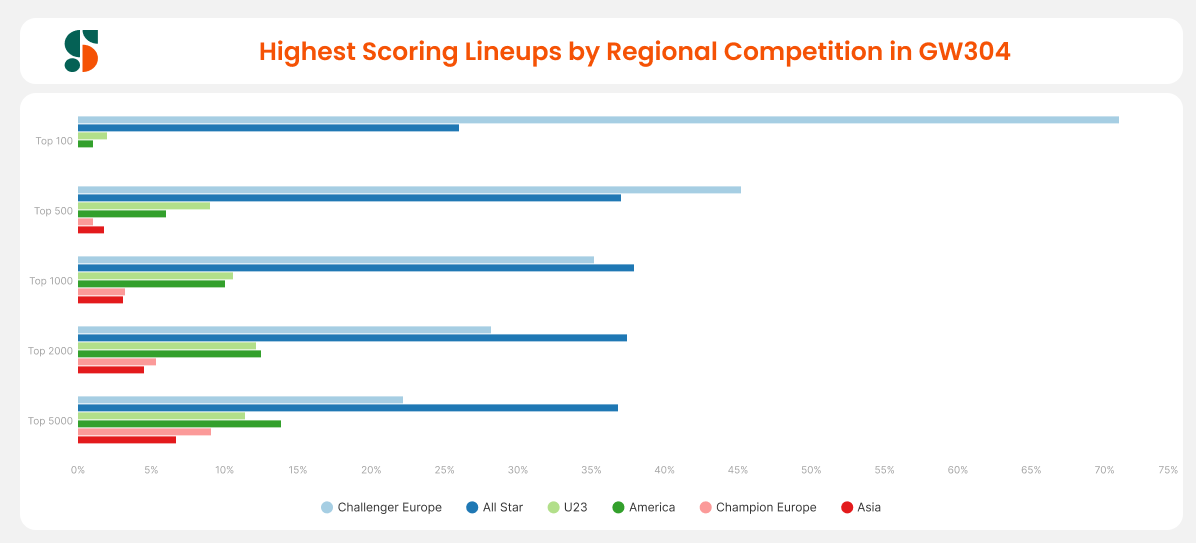 Highest Scoring Lineups by Regional Competition in GW304

Top 100
Top 500
Top 1000
Top 2000
Top 5000

0% 5% 10% 15% 20% 25% 30% 35% 40% 45% 50% 55% 60% 65% 70% 75%

Challenger Europe
All Star
U23
America
Champion Europe
Asia